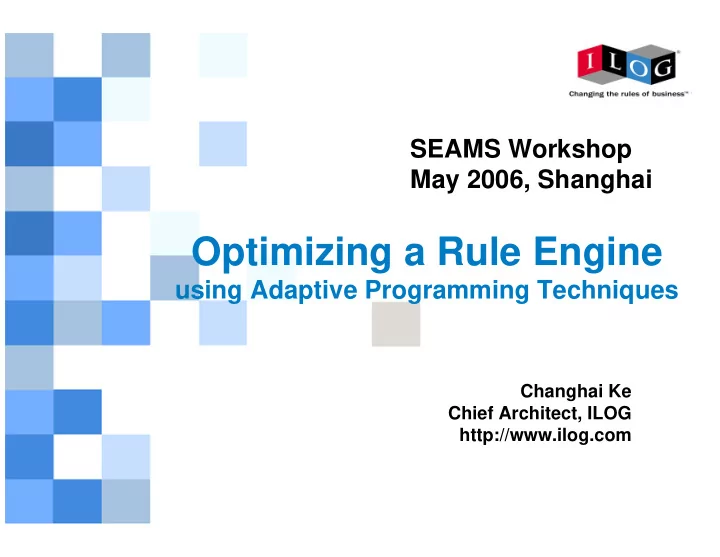 ILOG
Changing the rules of business™

SEAMS Workshop
May 2006, Shanghai

Optimizing a Rule Engine
using Adaptive Programming Techniques

Changhai Ke
Chief Architect, ILOG
http://www.ilog.com